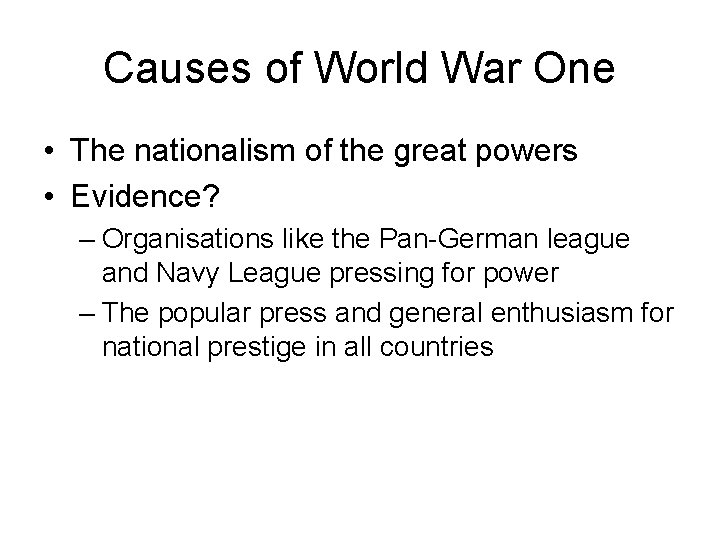 Causes of World War One

• The nationalism of the great powers
• Evidence?
– Organisations like the Pan-German league and Navy League pressing for power
– The popular press and general enthusiasm for national prestige in all countries